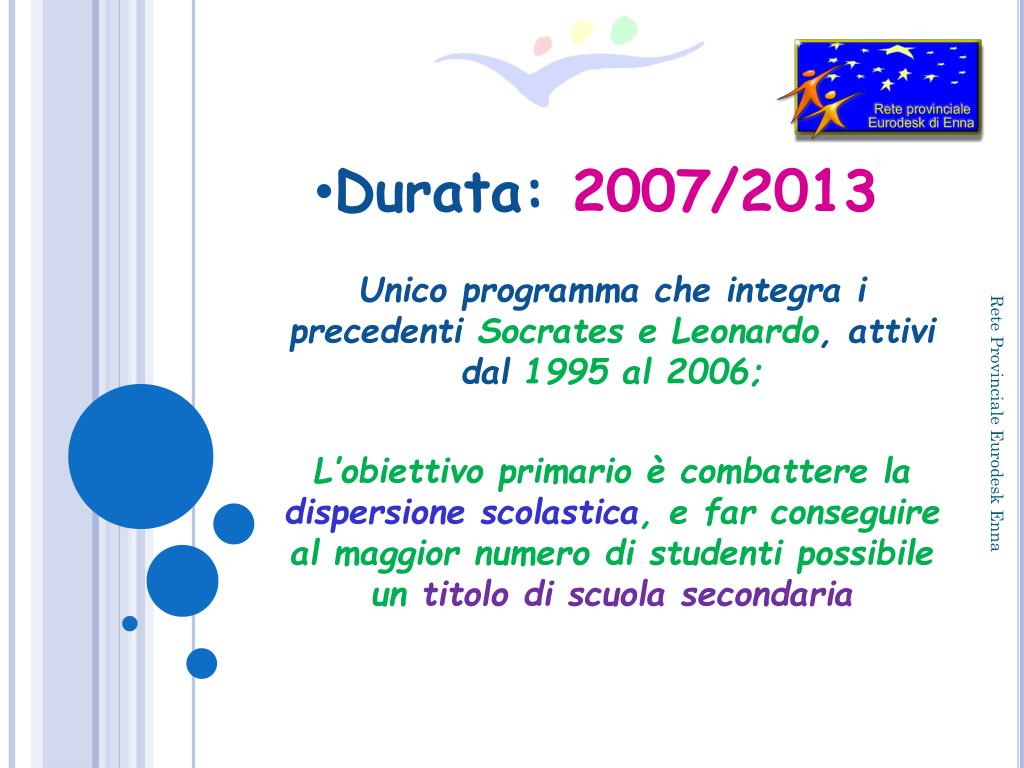 Rete provinciale Eurodesk di Enna

•Durata: 2007/2013

Unico programma che integra i precedenti Socrates e Leonardo, attivi dal 1995 al 2006;

L'obiettivo primario è combattere la dispersione scolastica, e far conseguire al maggior numero di studenti possibile un titolo di scuola secondaria

Rete Provinciale Eurodesk Enna